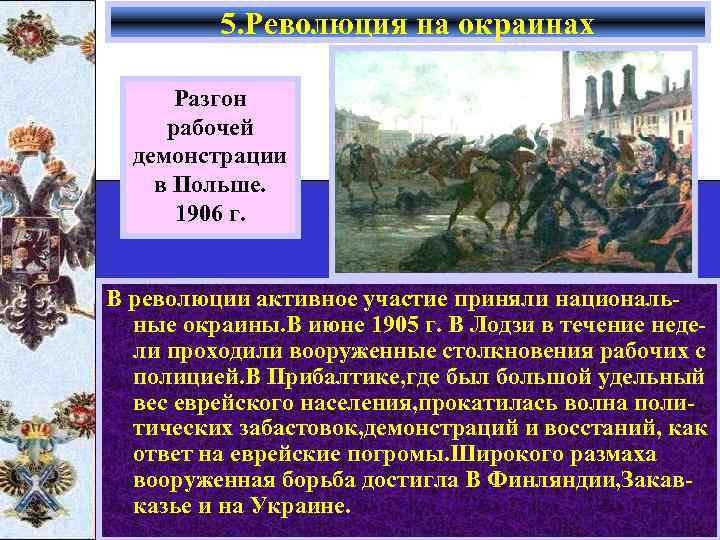 5.Революция на окраинах

Разгон рабочей демонстрации в Польше. 1906 г.

В революции активное участие приняли национальные окраины.В июне 1905 г. В Лодзи в течение недели проходили вооруженные столкновения рабочих с полицией.В Прибалтике,где был большой удельный вес еврейского населения,прокатилась волна политических забастовок,демонстраций и восстаний, как ответ на еврейские погромы.Широкого размаха вооруженная борьба достигла В Финляндии,Закавказье и на Украине.